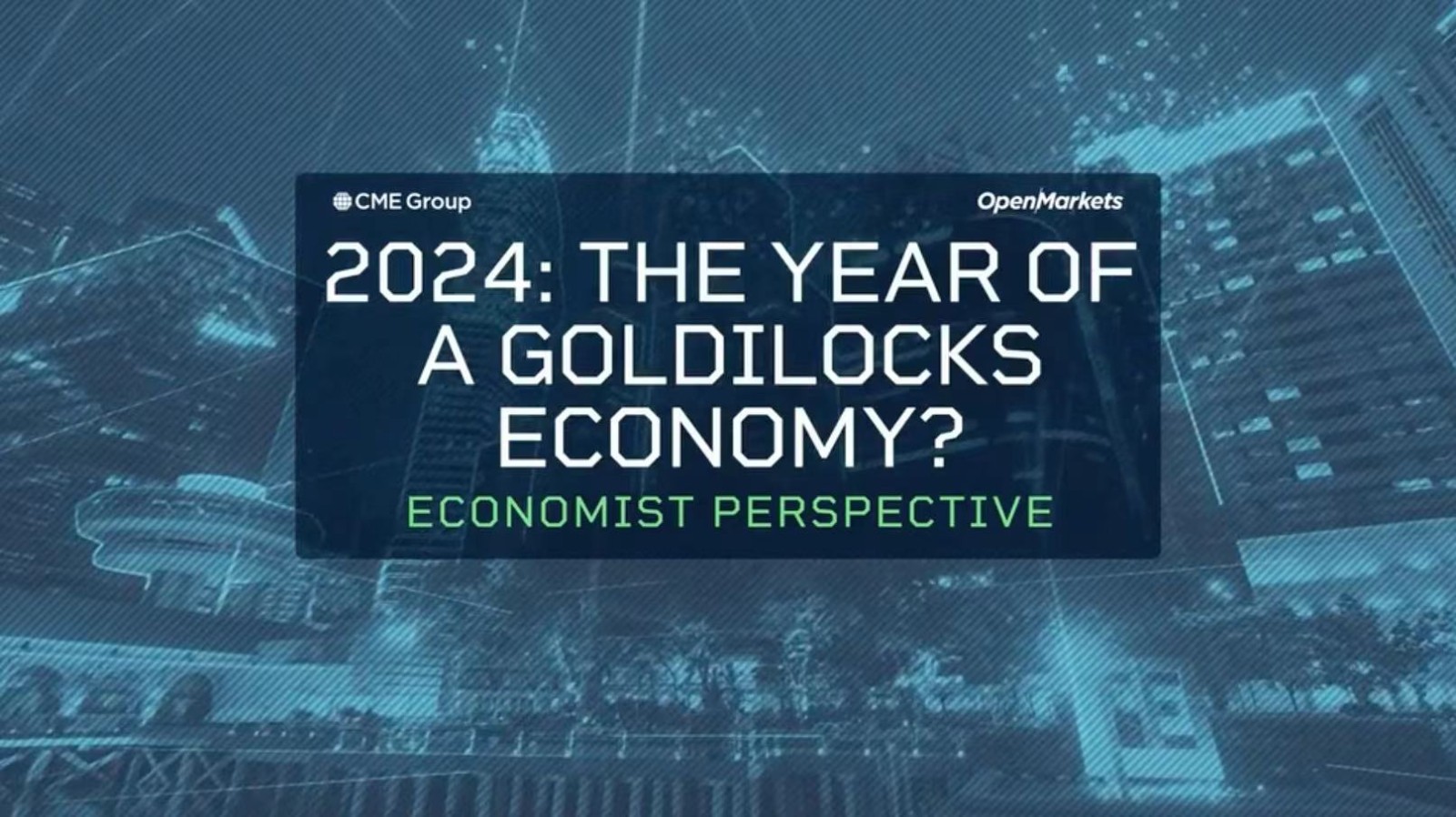 CME Group

OpenMarkets

2024: THE YEAR OF A GOLDILOCKS ECONOMY?

ECONOMIST PERSPECTIVE